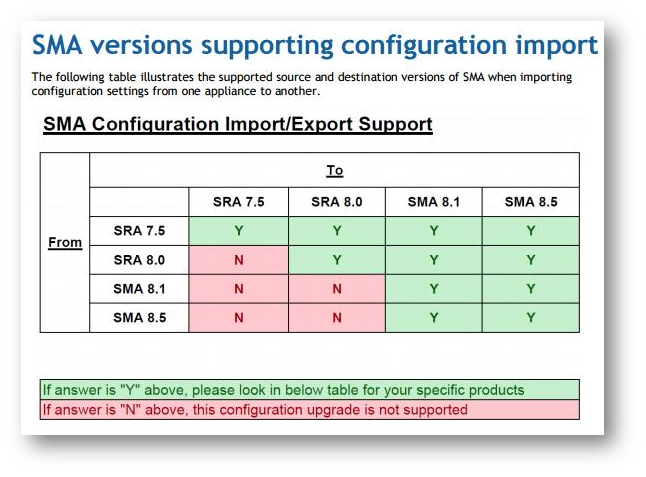 SMA versions supporting configuration import

The following table illustrates the supported source and destination versions of SMA when importing configuration settings from one appliance to another.

SMA Configuration Import/Export Support

| | | To | | | |
|---|---|---|---|---|---|
| | | SRA 7.5 | SRA 8.0 | SMA 8.1 | SMA 8.5 |
| From | SRA 7.5 | Y | Y | Y | Y |
| | SRA 8.0 | N | Y | Y | Y |
| | SMA 8.1 | N | N | Y | Y |
| | SMA 8.5 | N | N | Y | Y |

If answer is "Y" above, please look in below table for your specific products
If answer is "N" above, this configuration upgrade is not supported